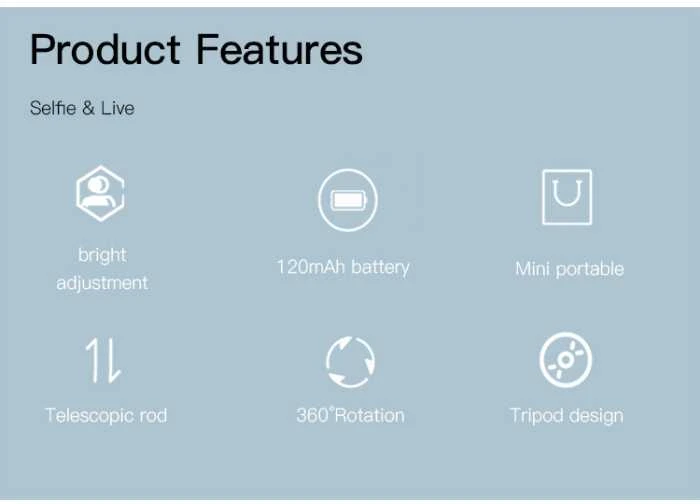 Product Features

Selfie & Live

bright adjustment

120mAh battery

Mini portable

Telescopic rod

360°Rotation

Tripod design